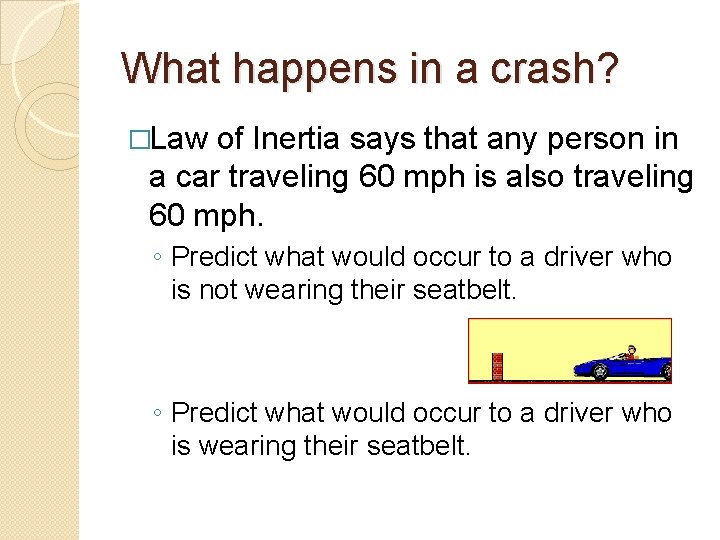 What happens in a crash?

□Law of Inertia says that any person in a car traveling 60 mph is also traveling 60 mph.

◦ Predict what would occur to a driver who is not wearing their seatbelt.

◦ Predict what would occur to a driver who is wearing their seatbelt.